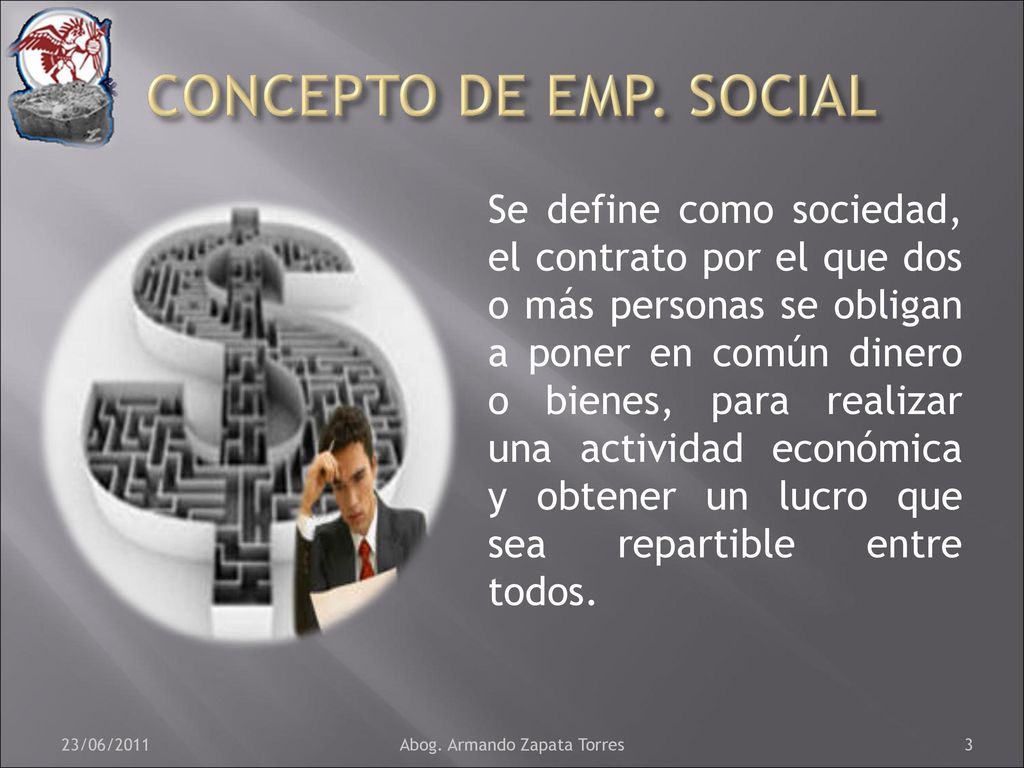 CONCEPTO DE EMP. SOCIAL

Se define como sociedad, el contrato por el que dos o más personas se obligan a poner en común dinero o bienes, para realizar una actividad económica y obtener un lucro que sea repartible entre todos.

23/06/2011

Abog. Armando Zapata Torres

3